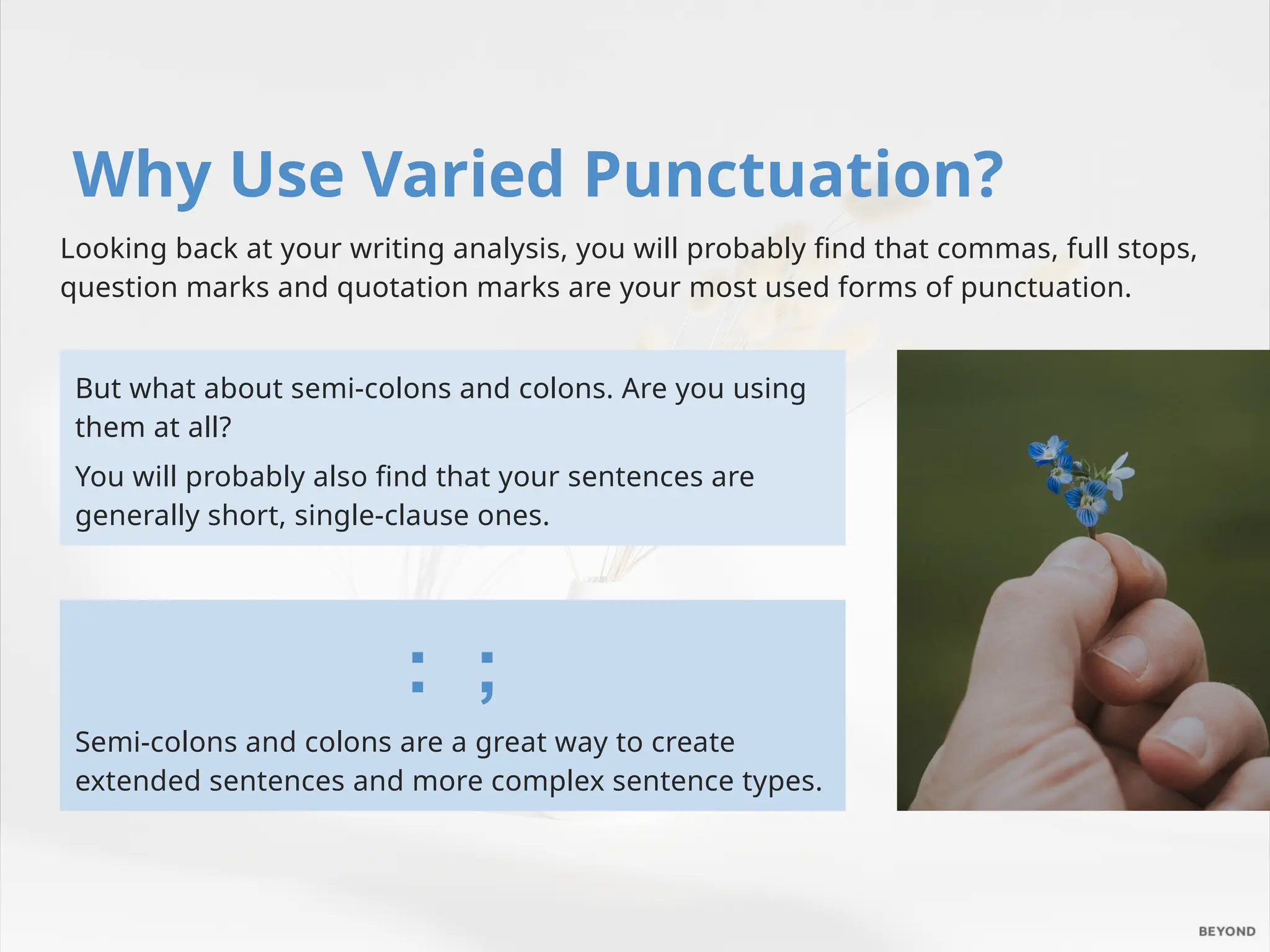 Why Use Varied Punctuation?

Looking back at your writing analysis, you will probably find that commas, full stops, question marks and quotation marks are your most used forms of punctuation.

But what about semi-colons and colons. Are you using them at all?

You will probably also find that your sentences are generally short, single-clause ones.

: ;

Semi-colons and colons are a great way to create extended sentences and more complex sentence types.

BEYOND